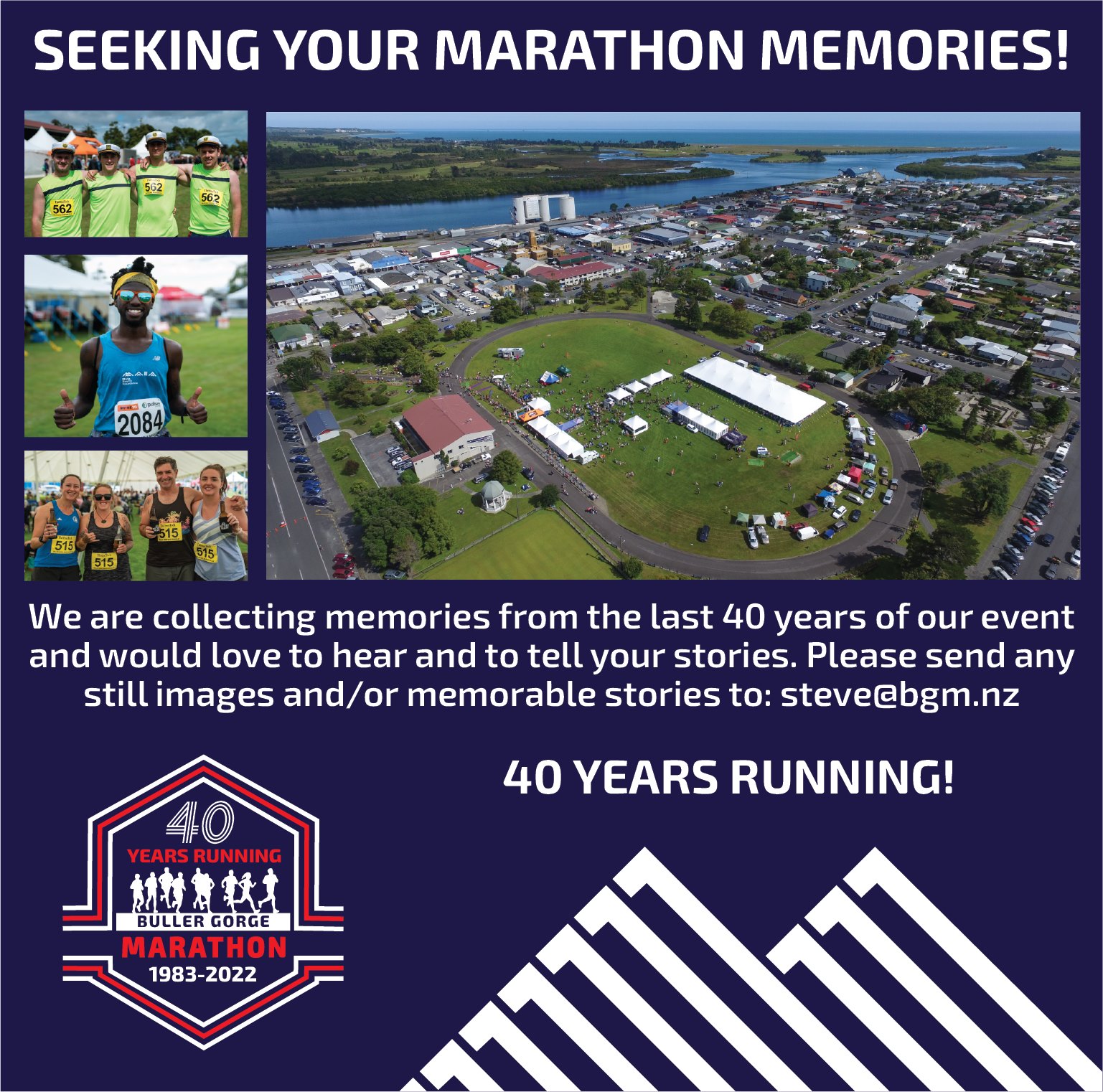 SEEKING YOUR MARATHON MEMORIES!

562
562
562
2084
515
515
515
515

We are collecting memories from the last 40 years of our event and would love to hear and to tell your stories. Please send any still images and/or memorable stories to: steve@bgm.nz

40 YEARS RUNNING!

40
YEARS RUNNING
BULLER GORGE
MARATHON
1983-2022